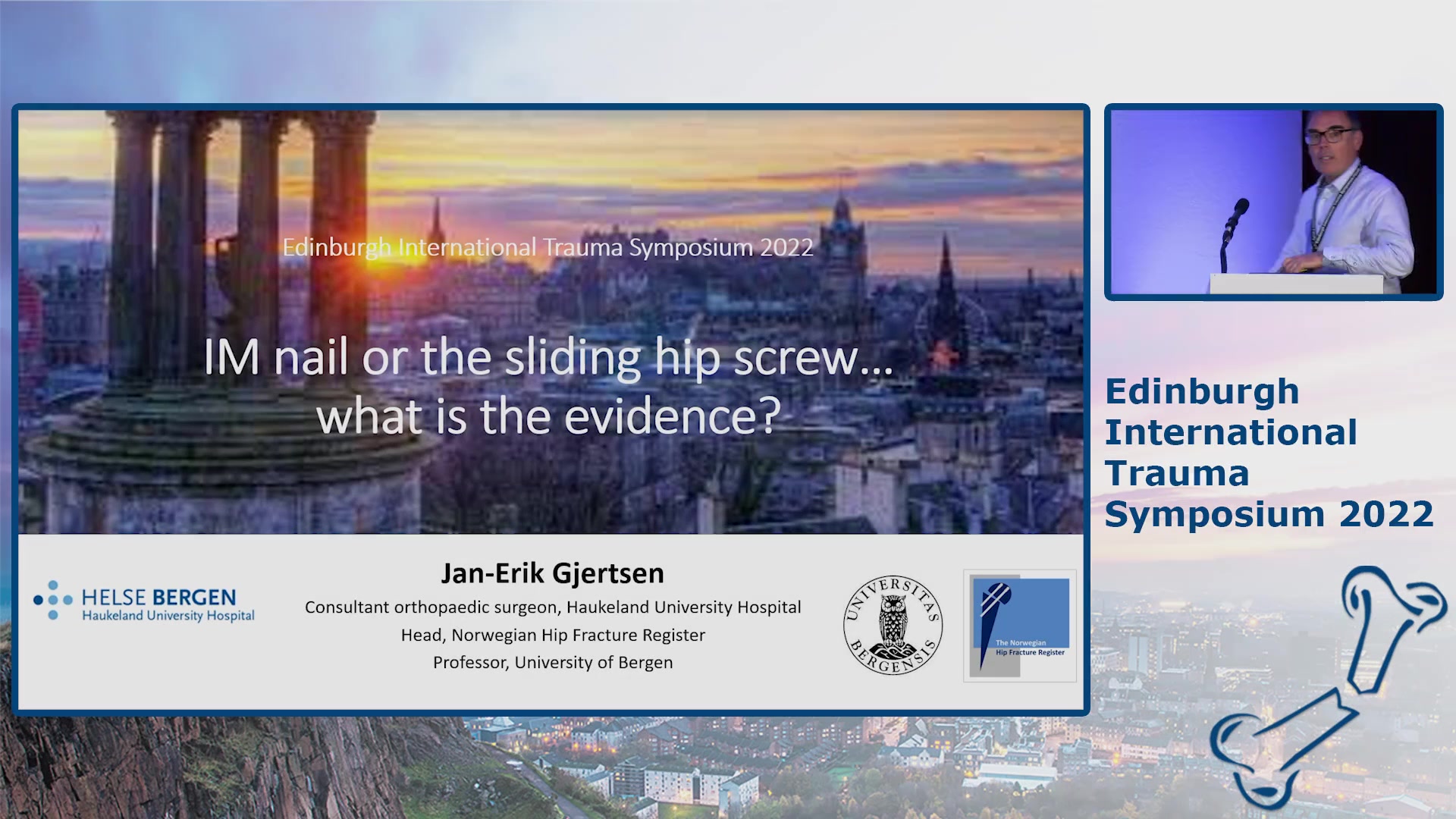 Edinburgh International Trauma Symposium 2022

IM nail or the sliding hip screw… what is the evidence?

HELSE BERGEN
Haukeland University Hospital

Jan-Erik Gjertsen
Consultant orthopaedic surgeon, Haukeland University Hospital
Head, Norwegian Hip Fracture Register
Professor, University of Bergen

UNIVERSITAS BERGENSIS

The Norwegian Hip Fracture Register

Edinburgh International Trauma Symposium 2022